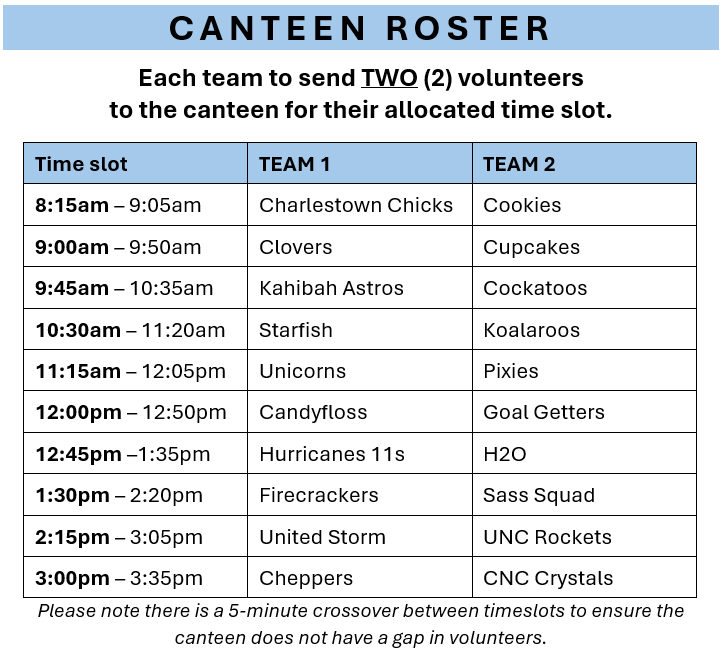 CANTEEN ROSTER

Each team to send TWO (2) volunteers to the canteen for their allocated time slot.

| Time slot | TEAM 1 | TEAM 2 |
|---|---|---|
| 8:15am – 9:05am | Charlestown Chicks | Cookies |
| 9:00am – 9:50am | Clovers | Cupcakes |
| 9:45am – 10:35am | Kahibah Astros | Cockatoos |
| 10:30am – 11:20am | Starfish | Koalaroos |
| 11:15am – 12:05pm | Unicorns | Pixies |
| 12:00pm – 12:50pm | Candyfloss | Goal Getters |
| 12:45pm –1:35pm | Hurricanes 11s | H2O |
| 1:30pm – 2:20pm | Firecrackers | Sass Squad |
| 2:15pm – 3:05pm | United Storm | UNC Rockets |
| 3:00pm – 3:35pm | Cheppers | CNC Crystals |

Please note there is a 5-minute crossover between timeslots to ensure the canteen does not have a gap in volunteers.